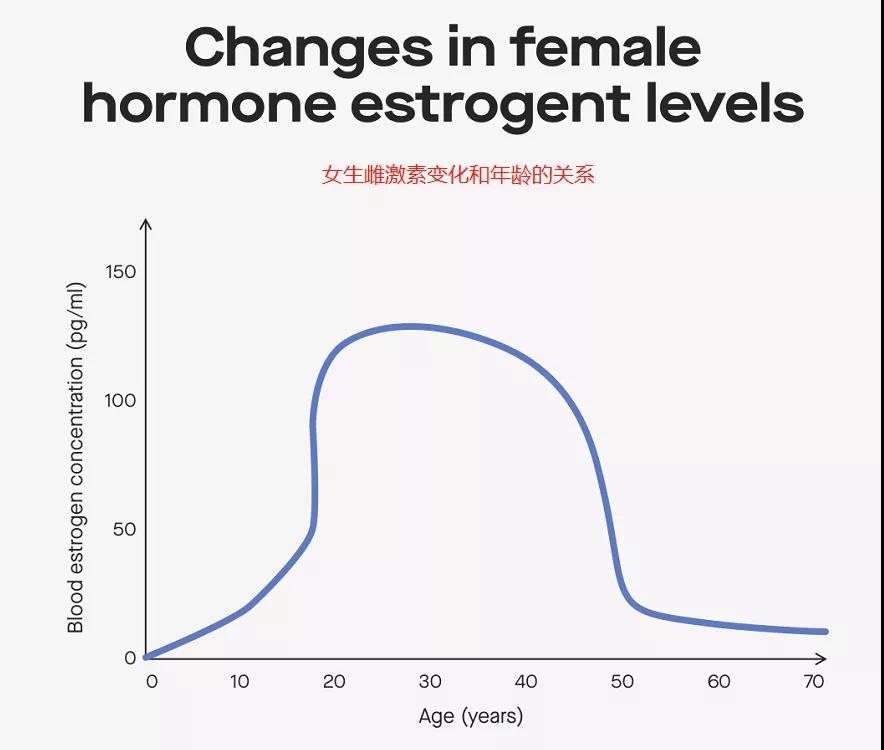 Changes in female hormone estrogent levels

女生雌激素变化和年龄的关系

Blood estrogen concentration (pg/ml)

150
100
50
0

0 10 20 30 40 50 60 70

Age (years)